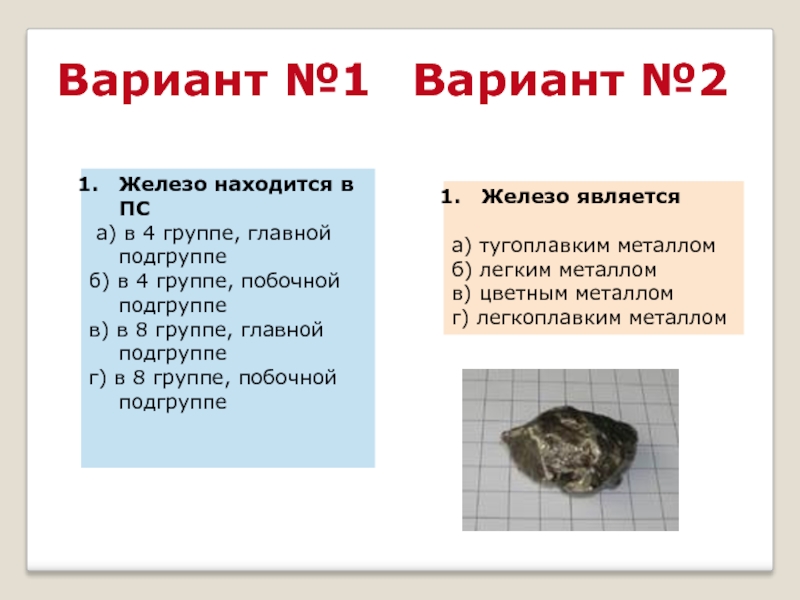 Вариант №1 Вариант №2

1. Железо находится в ПС
а) в 4 группе, главной подгруппе
б) в 4 группе, побочной подгруппе
в) в 8 группе, главной подгруппе
г) в 8 группе, побочной подгруппе

1. Железо является

а) тугоплавким металлом
б) легким металлом
в) цветным металлом
г) легкоплавким металлом